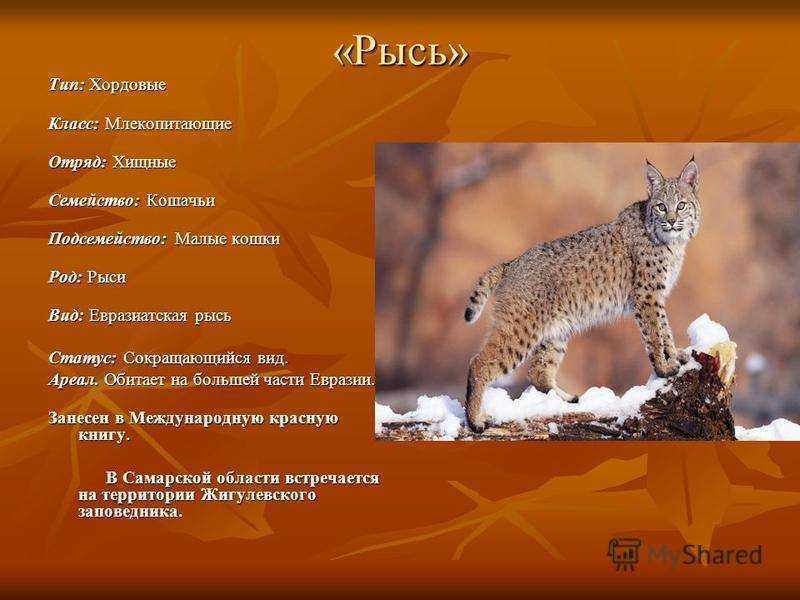 «Рысь»

Тип: Хордовые

Класс: Млекопитающие

Отряд: Хищные

Семейство: Кошачьи

Подсемейство: Малые кошки

Род: Рыси

Вид: Евразиатская рысь

Статус: Сокращающийся вид.
Ареал. Обитает на большей части Евразии.

Занесен в Международную красную книгу.

В Самарской области встречается на территории Жигулевского заповедника.

MyShared